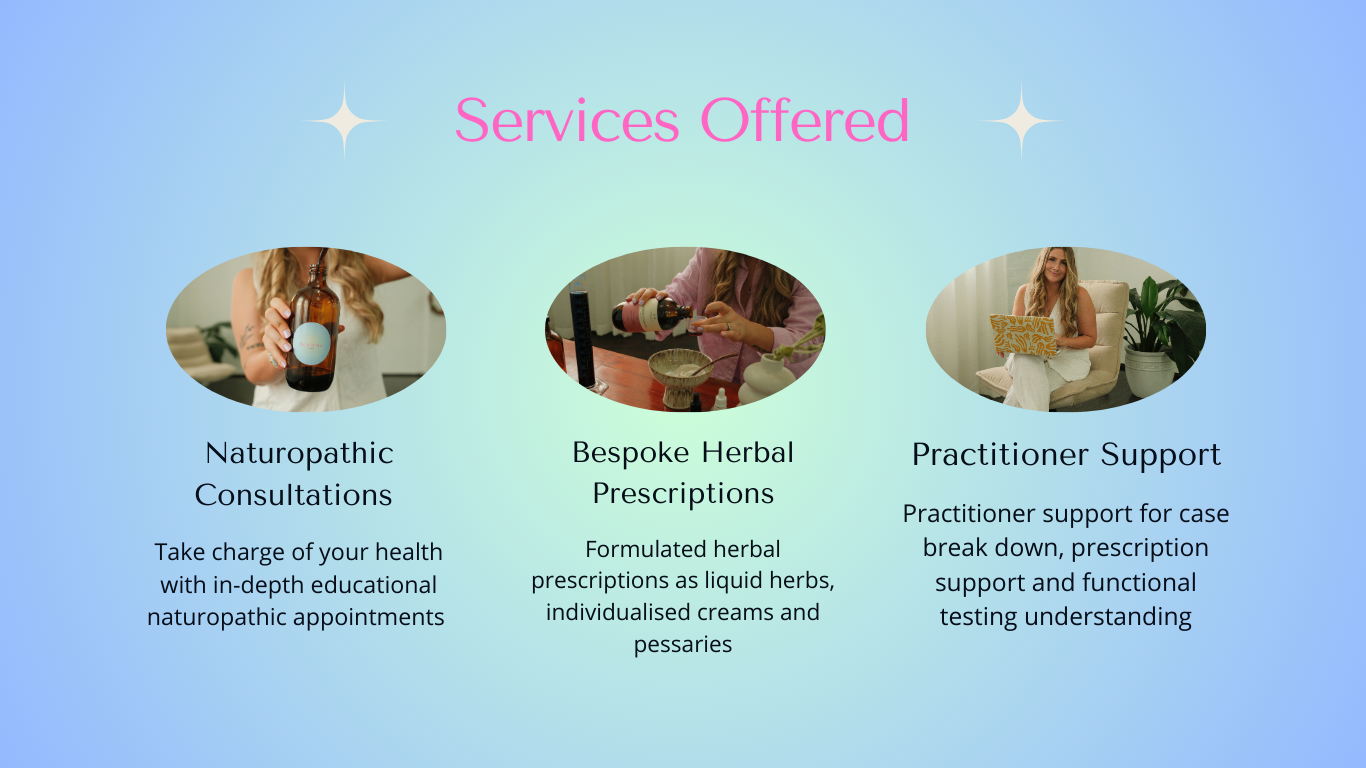 Services Offered

Naturopathic Consultations

Take charge of your health with in-depth educational naturopathic appointments

Bespoke Herbal Prescriptions

Formulated herbal prescriptions as liquid herbs, individualised creams and pessaries

Practitioner Support

Practitioner support for case break down, prescription support and functional testing understanding